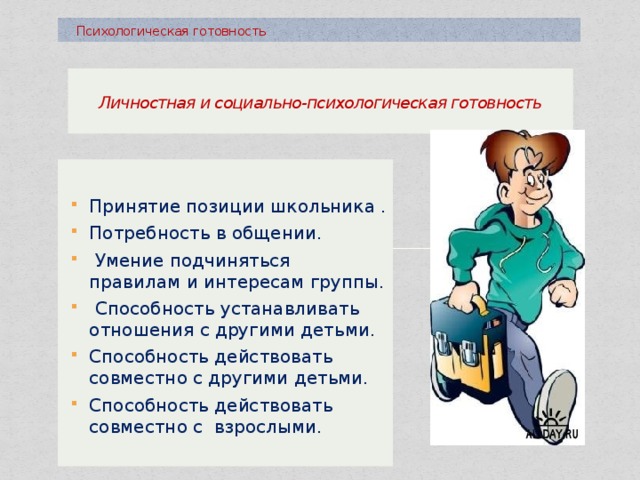 Психологическая готовность

Личностная и социально-психологическая готовность

- Принятие позиции школьника .
- Потребность в общении.
- Умение подчиняться правилам и интересам группы.
- Способность устанавливать отношения с другими детьми.
- Способность действовать совместно с другими детьми.
- Способность действовать совместно с взрослыми.

ALLDAY.RU